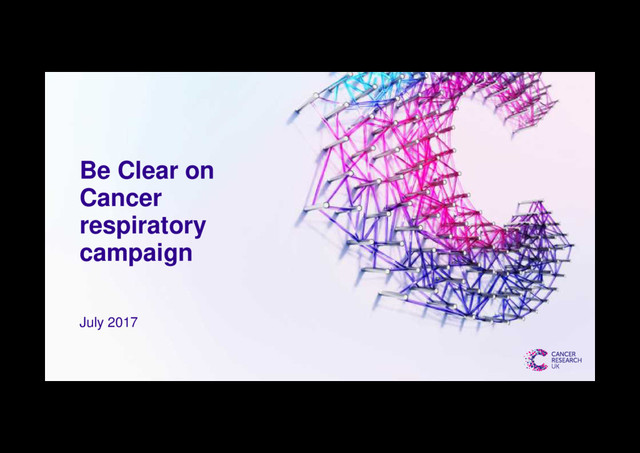 Be Clear on Cancer respiratory campaign

July 2017

CANCER RESEARCH UK